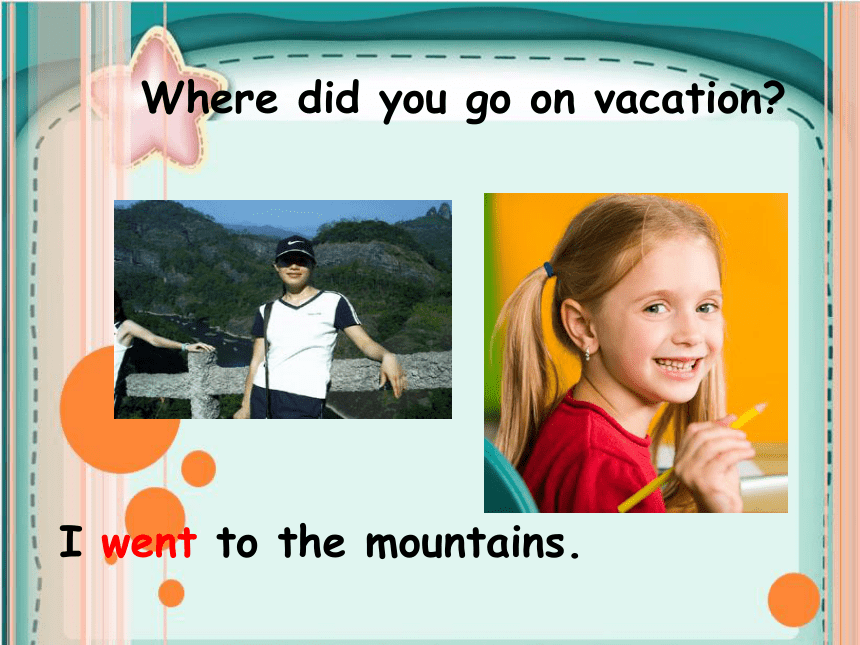 Where did you go on vacation?

I went to the mountains.